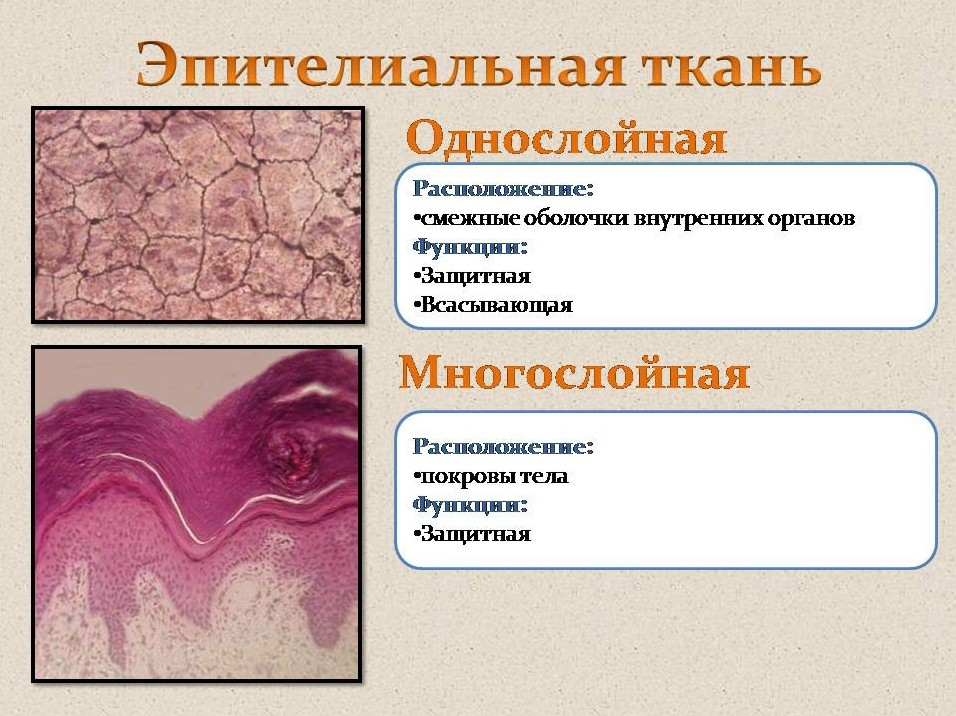 Эпителиальная ткань

Однослойная

Расположение:
•смежные оболочки внутренних органов
Функции:
•Защитная
•Всасывающая

Многослойная

Расположение:
•покровы тела
Функции:
•Защитная